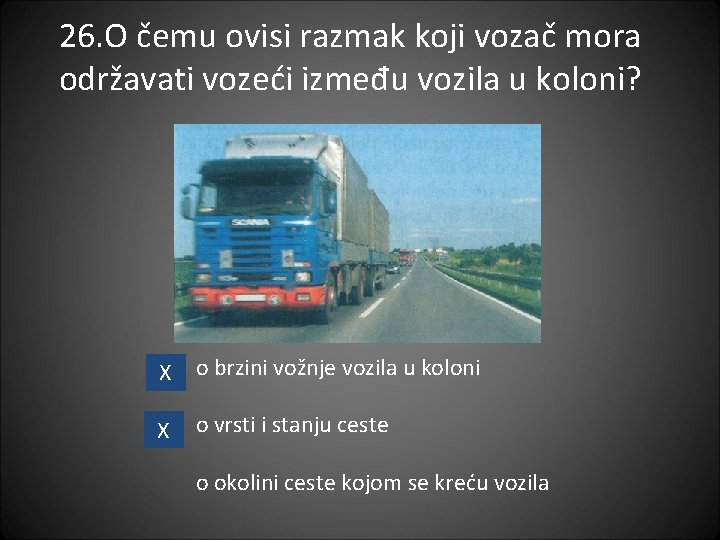 26.O čemu ovisi razmak koji vozač mora održavati vozeći između vozila u koloni?

SCANIA

X o brzini vožnje vozila u koloni

X o vrsti i stanju ceste

o okolini ceste kojom se kreću vozila